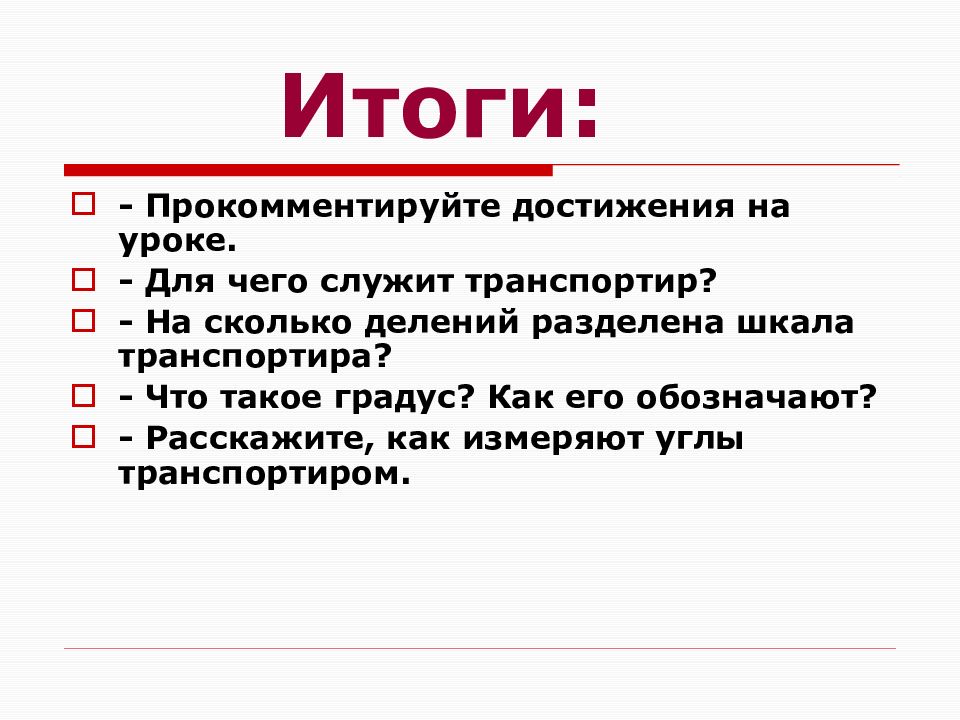 Итоги:

- Прокомментируйте достижения на уроке.

- Для чего служит транспортир?

- На сколько делений разделена шкала транспортира?

- Что такое градус? Как его обозначают?

- Расскажите, как измеряют углы транспортиром.